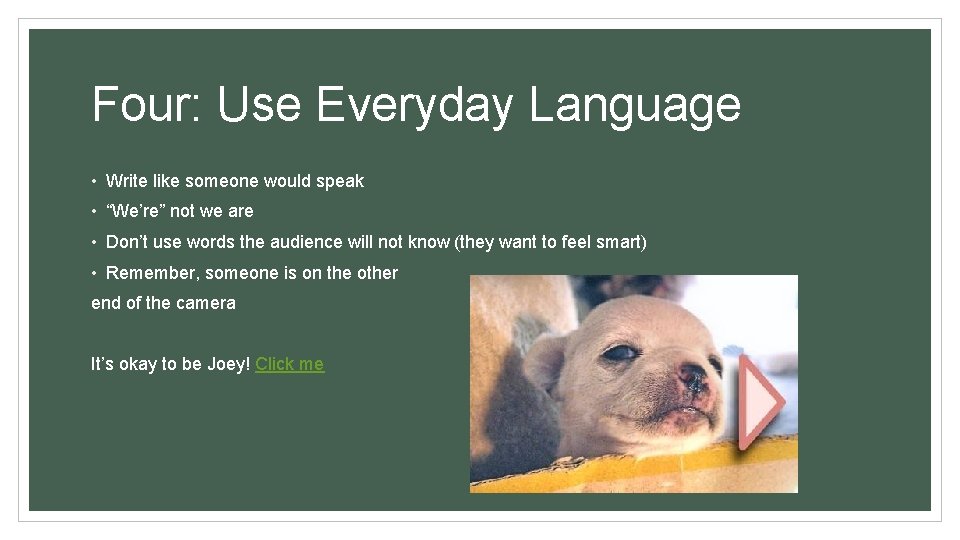 Four: Use Everyday Language

• Write like someone would speak
• “We’re” not we are
• Don’t use words the audience will not know (they want to feel smart)
• Remember, someone is on the other end of the camera

It’s okay to be Joey! Click me